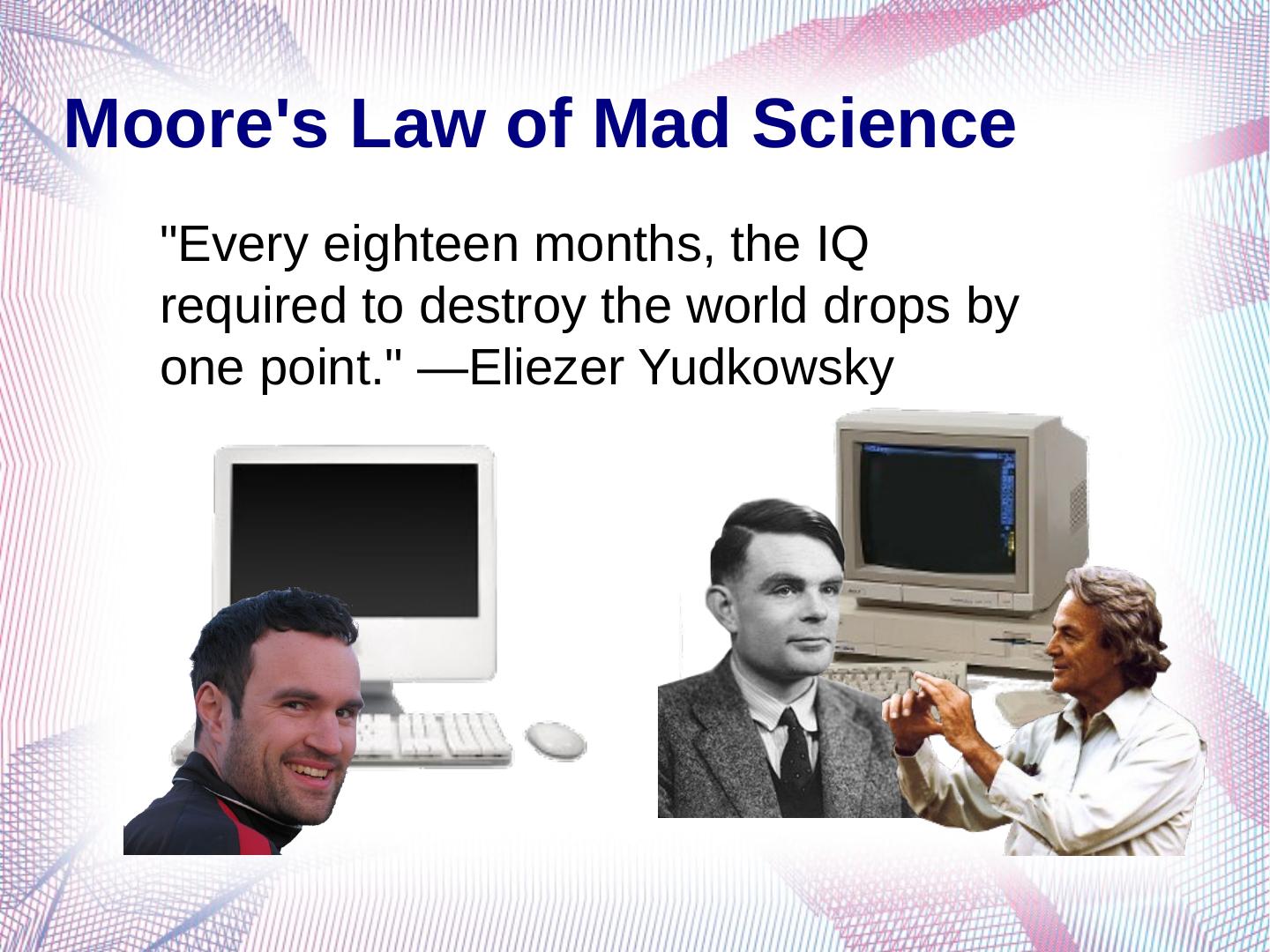 Moore's Law of Mad Science

"Every eighteen months, the IQ required to destroy the world drops by one point." —Eliezer Yudkowsky